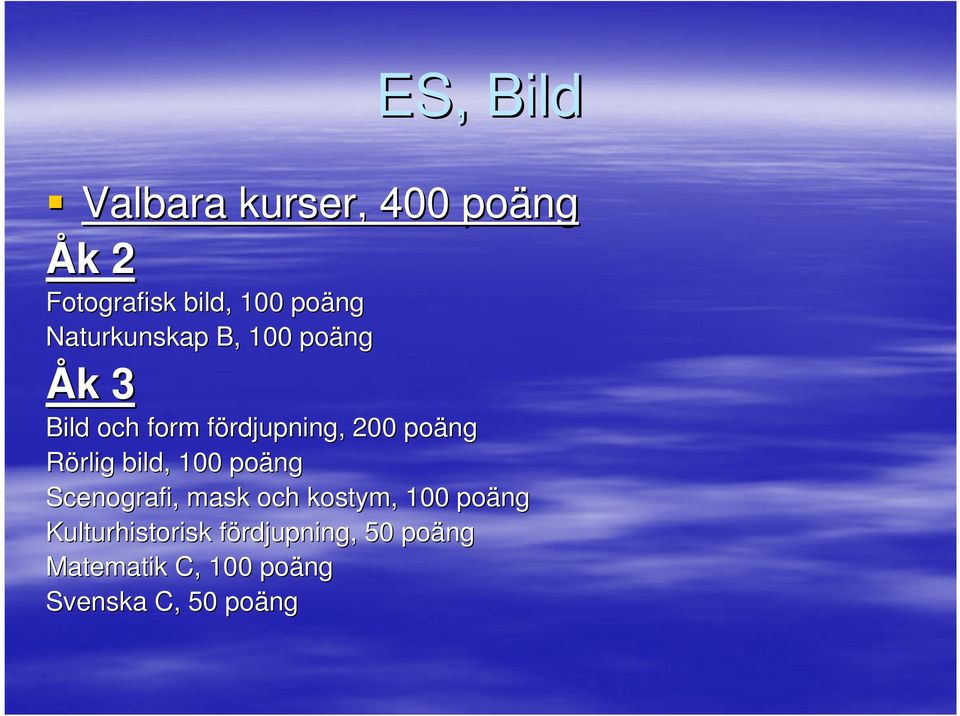 ES, Bild

Valbara kurser, 400 poäng

Åk 2

Fotografisk bild, 100 poäng
Naturkunskap B, 100 poäng

Åk 3

Bild och form fördjupning, 200 poäng
Rörlig bild, 100 poäng
Scenografi, mask och kostym, 100 poäng
Kulturhistorisk fördjupning, 50 poäng
Matematik C, 100 poäng
Svenska C, 50 poäng